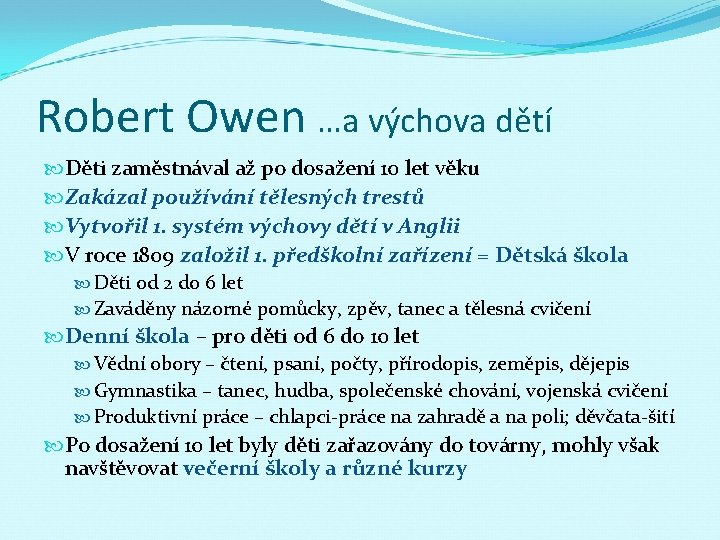 Robert Owen …a výchova dětí

Děti zaměstnával až po dosažení 10 let věku
Zakázal používání tělesných trestů
Vytvořil 1. systém výchovy dětí v Anglii
V roce 1809 založil 1. předškolní zařízení = Dětská škola
Děti od 2 do 6 let
Zaváděny názorné pomůcky, zpěv, tanec a tělesná cvičení
Denní škola – pro děti od 6 do 10 let
Vědní obory – čtení, psaní, počty, přírodopis, zeměpis, dějepis
Gymnastika – tanec, hudba, společenské chování, vojenská cvičení
Produktivní práce – chlapci-práce na zahradě a na poli; děvčata-šití
Po dosažení 10 let byly děti zařazovány do továrny, mohly však navštěvovat večerní školy a různé kurzy